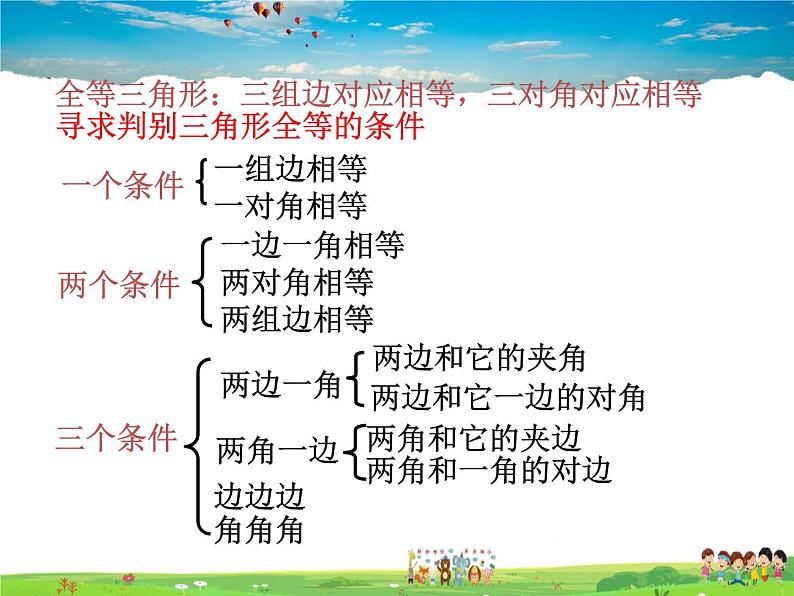 全等三角形：三组边对应相等，三对角对应相等
寻求判别三角形全等的条件

一个条件 一组边相等
一对角相等

两个条件 一边一角相等
两对角相等
两组边相等

三个条件
两边一角 两边和它的夹角
两边和它一边的对角
两角一边 两角和它的夹边
两角和一角的对边
边边边
角角角